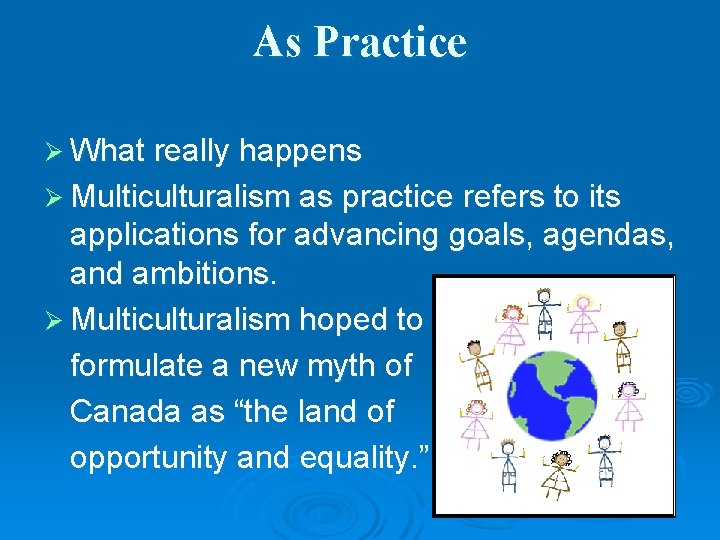 As Practice

➢ What really happens

➢ Multiculturalism as practice refers to its applications for advancing goals, agendas, and ambitions.

➢ Multiculturalism hoped to formulate a new myth of Canada as “the land of opportunity and equality.”